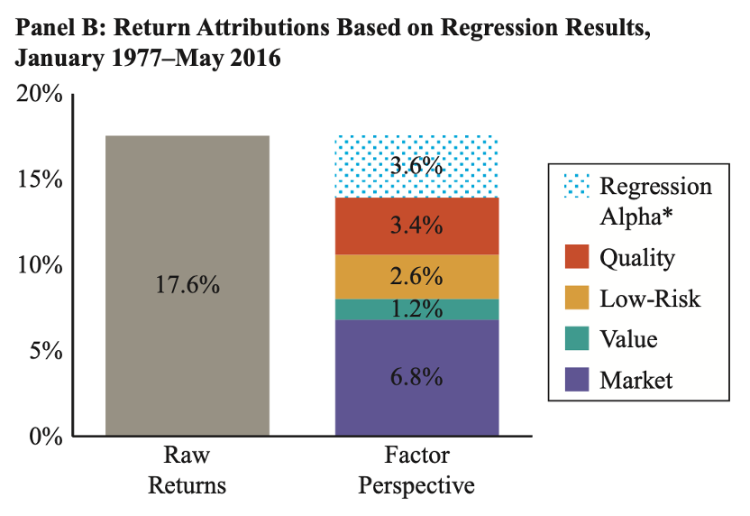 Panel B: Return Attributions Based on Regression Results, January 1977–May 2016

20%
15%
10%
5%
0%

17.6%

3.6%
3.4%
2.6%
1.2%
6.8%

Raw Returns

Factor Perspective

Regression Alpha*
Quality
Low-Risk
Value
Market